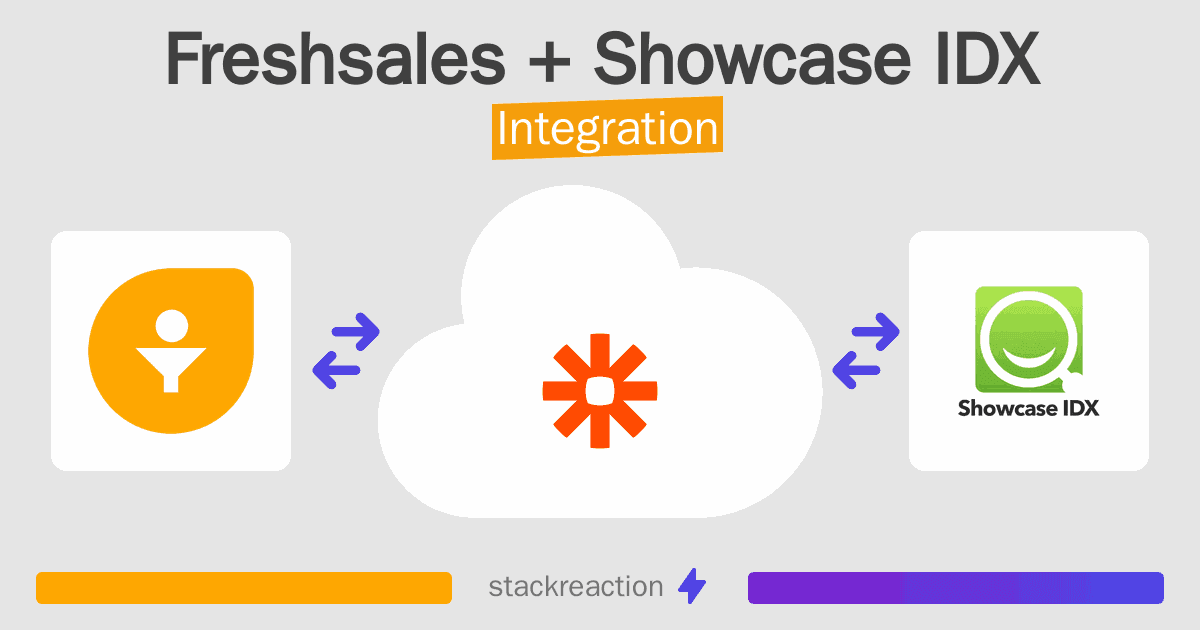 Freshsales + Showcase IDX
Integration

Showcase IDX

stackreaction